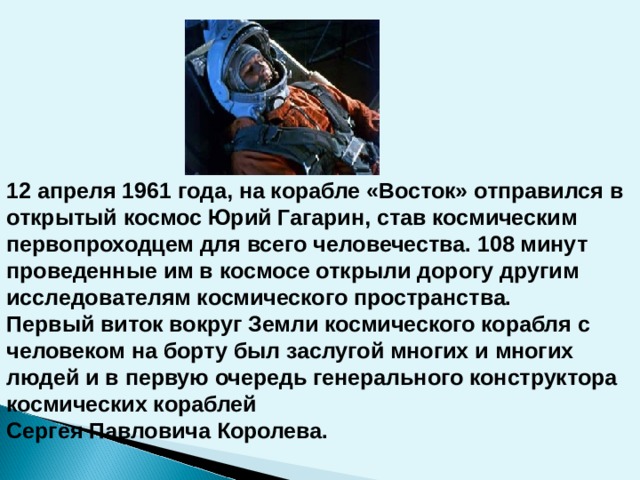 12 апреля 1961 года, на корабле «Восток» отправился в открытый космос Юрий Гагарин, став космическим первопроходцем для всего человечества. 108 минут проведенные им в космосе открыли дорогу другим исследователям космического пространства.
Первый виток вокруг Земли космического корабля с человеком на борту был заслугой многих и многих людей и в первую очередь генерального конструктора космических кораблей
Сергея Павловича Королева.